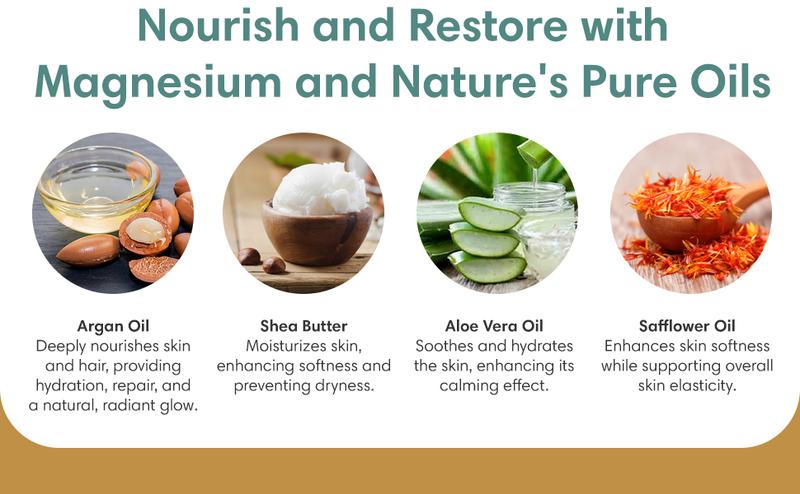 Nourish and Restore with Magnesium and Nature's Pure Oils

Argan Oil
Deeply nourishes skin and hair, providing hydration, repair, and a natural, radiant glow.

Shea Butter
Moisturizes skin, enhancing softness and preventing dryness.

Aloe Vera Oil
Soothes and hydrates the skin, enhancing its calming effect.

Safflower Oil
Enhances skin softness while supporting overall skin elasticity.